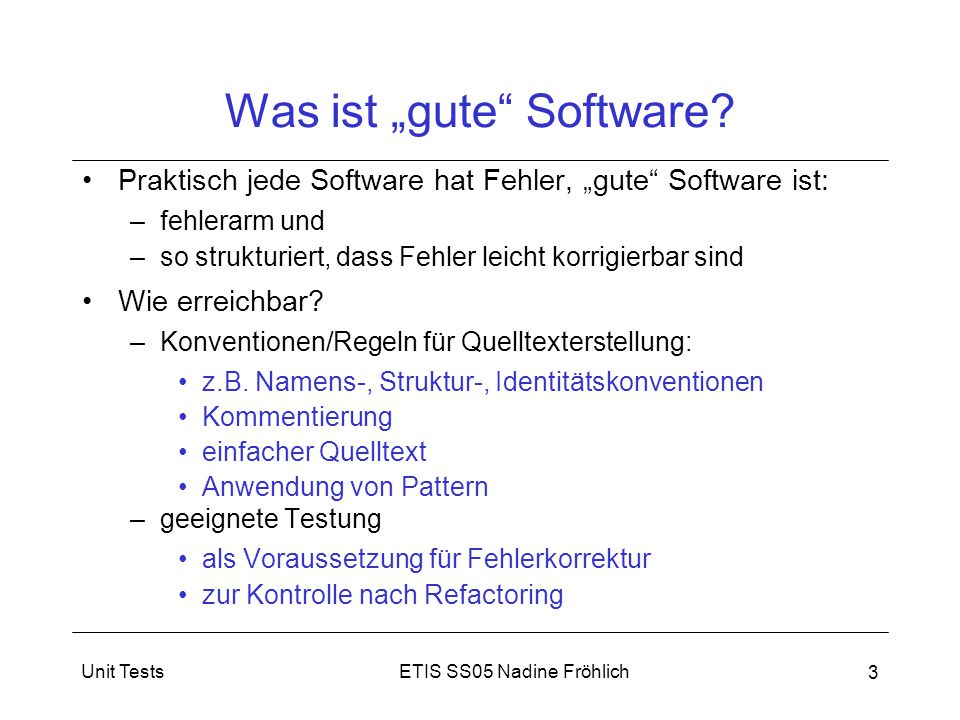 Was ist „gute“ Software?

• Praktisch jede Software hat Fehler, „gute“ Software ist:
– fehlerarm und
– so strukturiert, dass Fehler leicht korrigierbar sind

• Wie erreichbar?
– Konventionen/Regeln für Quelltexterstellung:
• z.B. Namens-, Struktur-, Identitätskonventionen
• Kommentierung
• einfacher Quelltext
• Anwendung von Pattern
– geeignete Testung
• als Voraussetzung für Fehlerkorrektur
• zur Kontrolle nach Refactoring

Unit Tests

ETIS SS05 Nadine Fröhlich

3